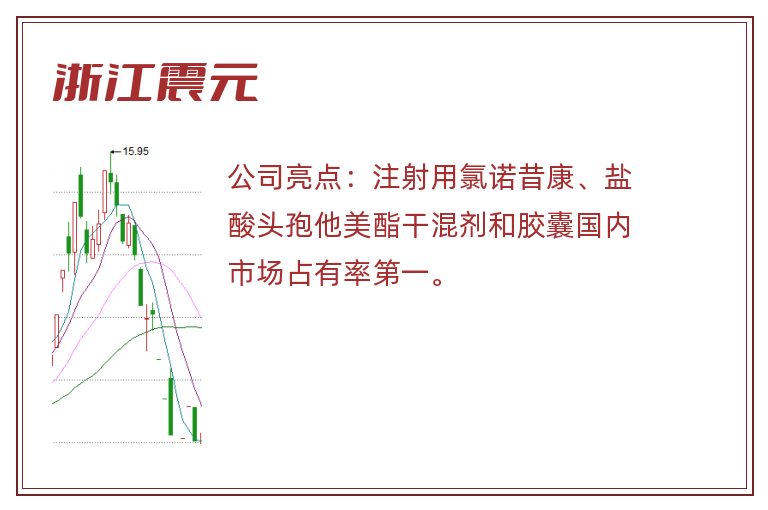 浙江震元

15.95

公司亮点：注射用氯诺昔康、盐酸头孢他美酯干混剂和胶囊国内市场占有率第一。